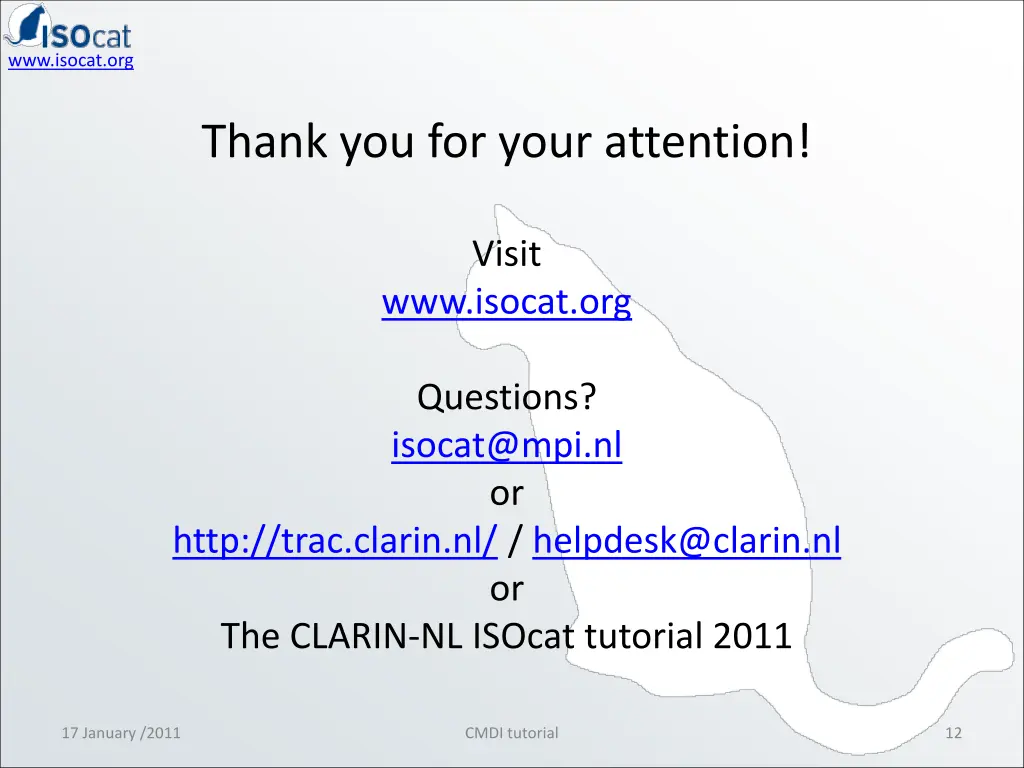 ISOcat
www.isocat.org

Thank you for your attention!

Visit
www.isocat.org

Questions?
isocat@mpi.nl
or
http://trac.clarin.nl/ / helpdesk@clarin.nl
or
The CLARIN-NL ISOcat tutorial 2011

17 January /2011

CMDI tutorial

12